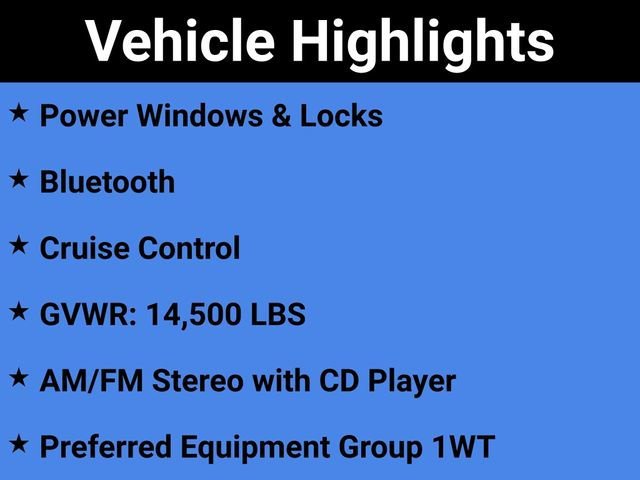 Vehicle Highlights

★ Power Windows & Locks

★ Bluetooth

★ Cruise Control

★ GVWR: 14,500 LBS

★ AM/FM Stereo with CD Player

★ Preferred Equipment Group 1WT